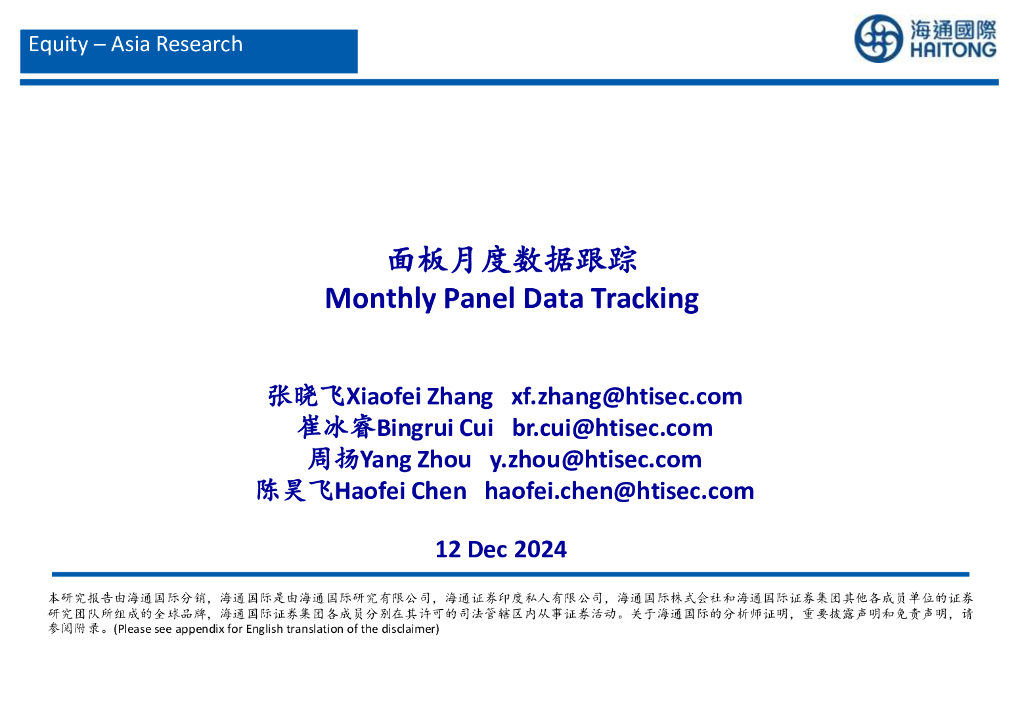 Equity – Asia Research

海通國際
HAITONG

面板月度数据跟踪
Monthly Panel Data Tracking

张晓飞Xiaofei Zhang xf.zhang@htisec.com
崔冰睿Bingrui Cui br.cui@htisec.com
周扬Yang Zhou y.zhou@htisec.com
陈昊飞Haofei Chen haofei.chen@htisec.com

12 Dec 2024

本研究报告由海通国际分销，海通国际是由海通国际研究有限公司，海通证券印度私人有限公司，海通国际株式会社和海通国际证券集团其他各成员单位的证券研究团队所组成的全球品牌，海通国际证券集团各成员分别在其许可的司法管辖区内从事证券活动。关于海通国际的分析师证明，重要披露声明和免责声明，请参阅附录。(Please see appendix for English translation of the disclaimer)